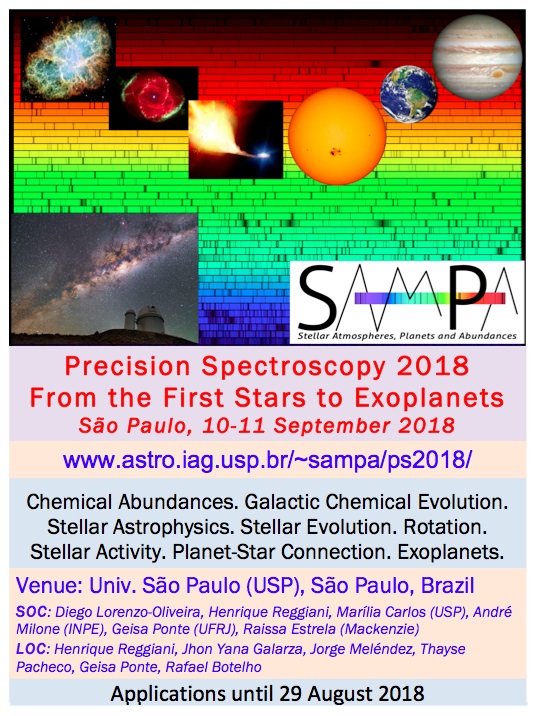 SAMPA
Stellar Atmospheres, Planets and Abundances

Precision Spectroscopy 2018
From the First Stars to Exoplanets
São Paulo, 10-11 September 2018

www.astro.iag.usp.br/~sampa/ps2018/

Chemical Abundances. Galactic Chemical Evolution. Stellar Astrophysics. Stellar Evolution. Rotation. Stellar Activity. Planet-Star Connection. Exoplanets.

Venue: Univ. São Paulo (USP), São Paulo, Brazil

SOC: Diego Lorenzo-Oliveira, Henrique Reggiani, Marília Carlos (USP), André Milone (INPE), Geisa Ponte (UFRJ), Raissa Estrela (Mackenzie)

LOC: Henrique Reggiani, Jhon Yana Galarza, Jorge Meléndez, Thayse Pacheco, Geisa Ponte, Rafael Botelho

Applications until 29 August 2018